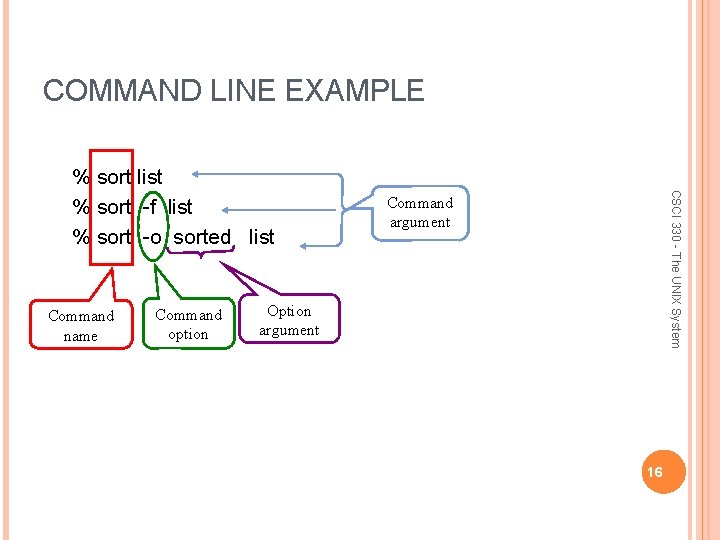 COMMAND LINE EXAMPLE

% sort list
% sort -f list
% sort -o sorted list

Command argument

Command name

Command option

Option argument

CSCI 330 - The UNIX System

16